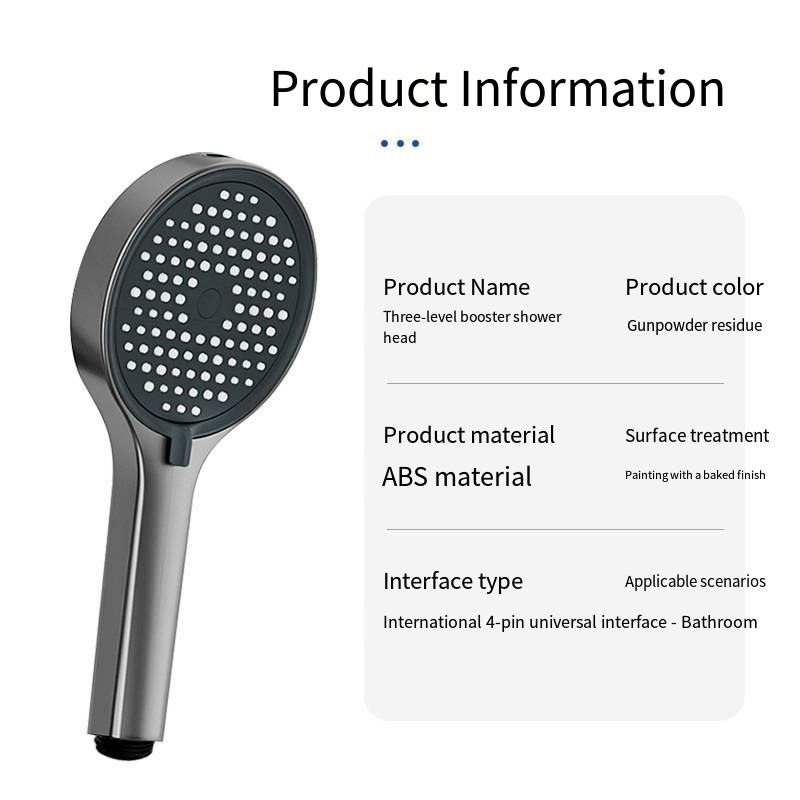 Product Information

Product Name
Three-level booster shower head

Product color
Gunpowder residue

Product material
ABS material

Surface treatment
Painting with a baked finish

Interface type

Applicable scenarios

International 4-pin universal interface - Bathroom